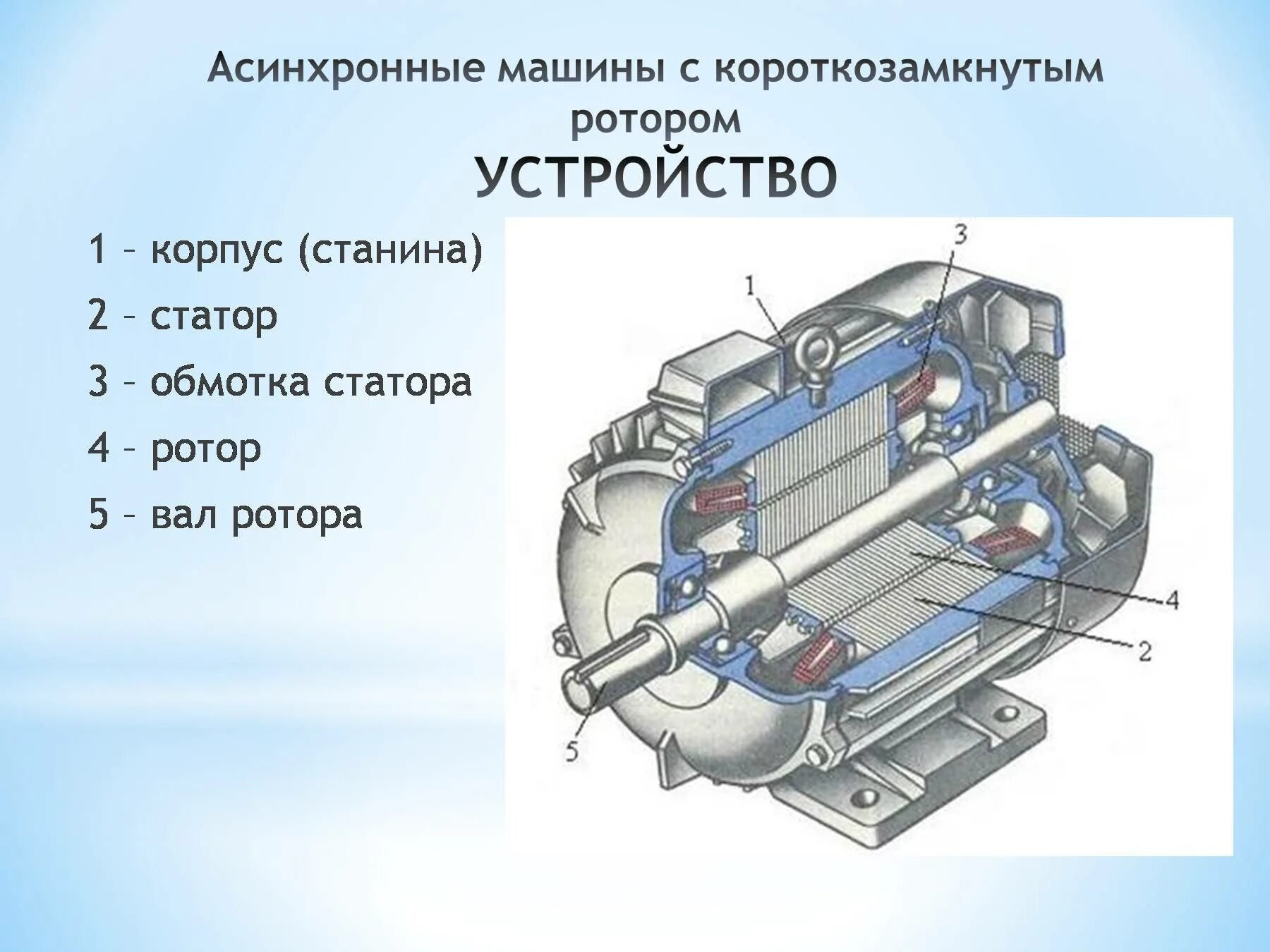 Асинхронные машины с короткозамкнутым ротором

УСТРОЙСТВО

1 – корпус (станина)

2 – статор

3 – обмотка статора

4 – ротор

5 – вал ротора

3

1

4

2

5